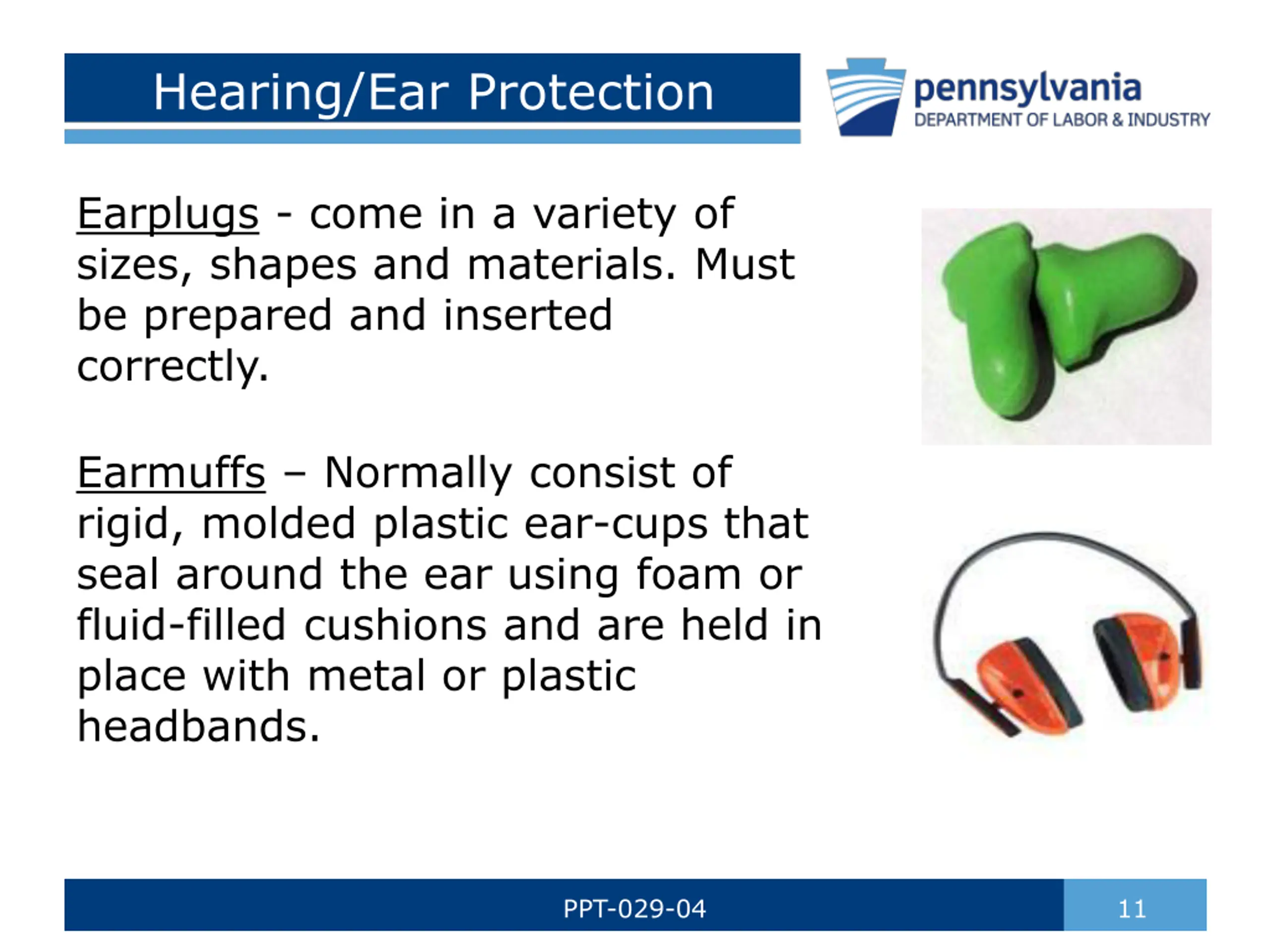 Hearing/Ear Protection

pennsylvania
DEPARTMENT OF LABOR & INDUSTRY

Earplugs - come in a variety of sizes, shapes and materials. Must be prepared and inserted correctly.

Earmuffs – Normally consist of rigid, molded plastic ear-cups that seal around the ear using foam or fluid-filled cushions and are held in place with metal or plastic headbands.

PPT-029-04

11